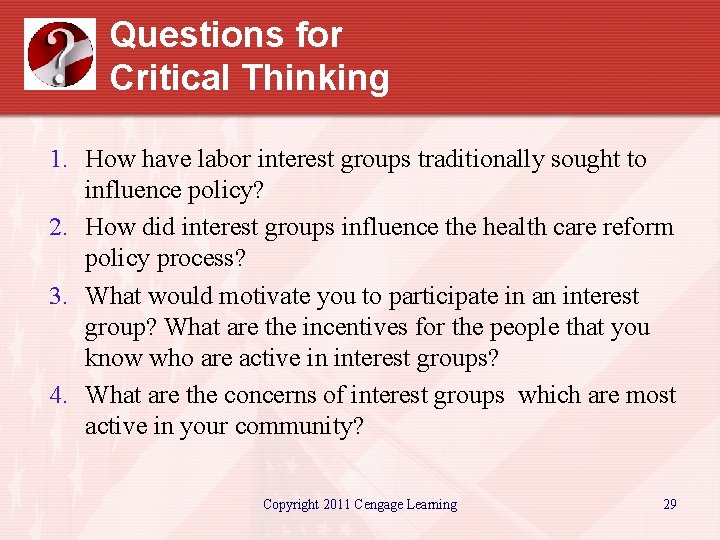 Questions for Critical Thinking

1. How have labor interest groups traditionally sought to influence policy?
2. How did interest groups influence the health care reform policy process?
3. What would motivate you to participate in an interest group? What are the incentives for the people that you know who are active in interest groups?
4. What are the concerns of interest groups which are most active in your community?

Copyright 2011 Cengage Learning

29